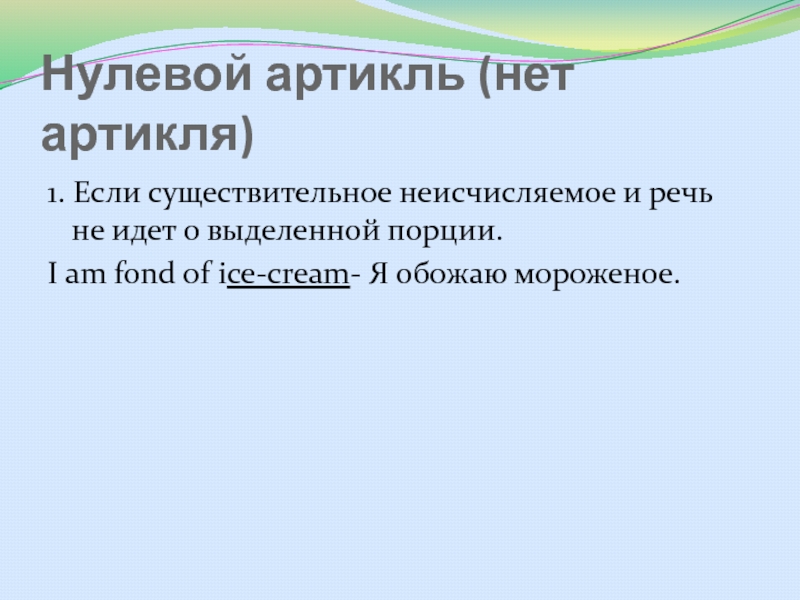 Нулевой артикль (нет артикля)

1. Если существительное неисчисляемое и речь не идет о выделенной порции.

I am fond of ice-cream- Я обожаю мороженое.